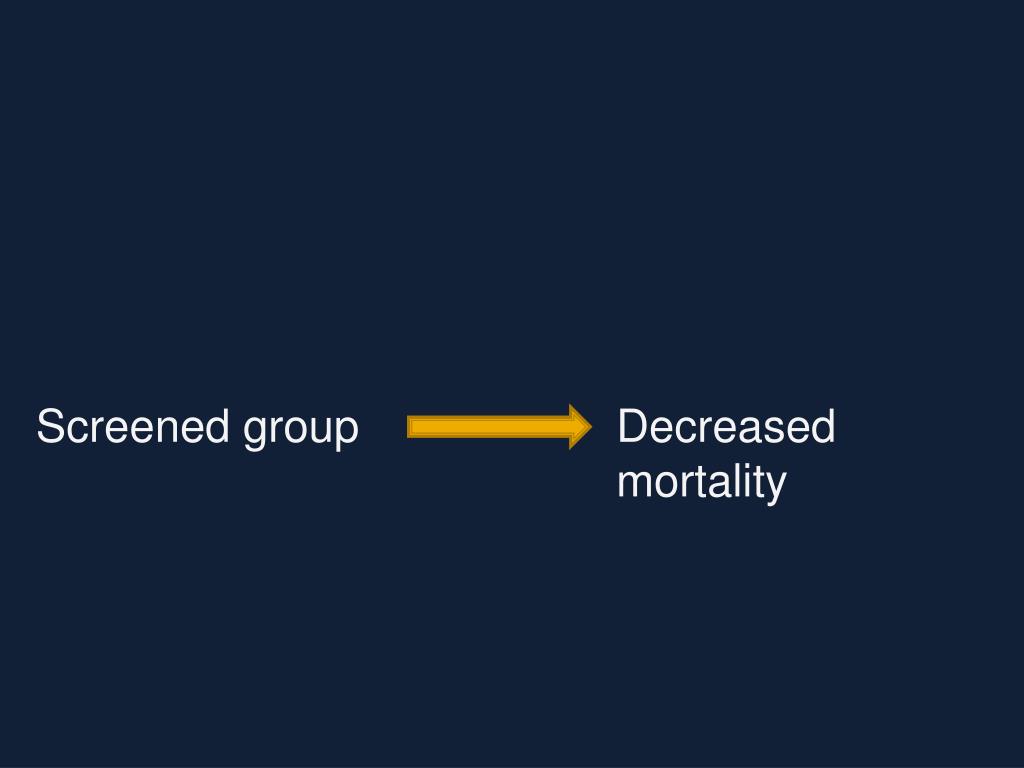 Screened group

Decreased mortality